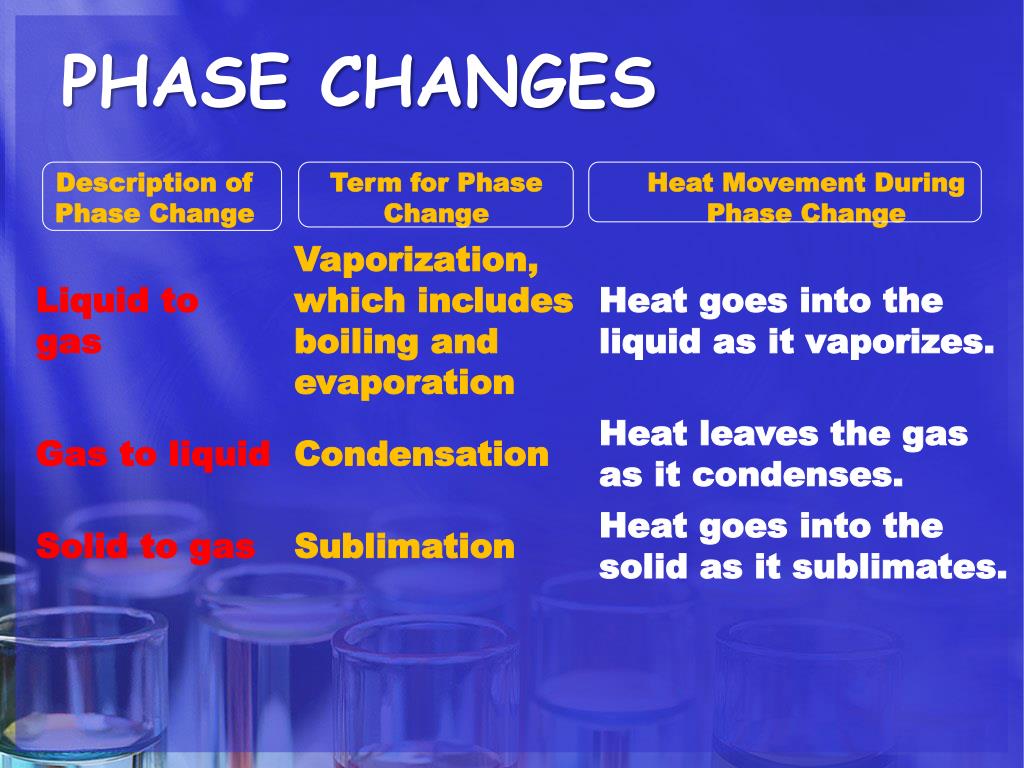 PHASE CHANGES

| Description of Phase Change | Term for Phase Change | Heat Movement During Phase Change |
|---|---|---|
| Liquid to gas | Vaporization, which includes boiling and evaporation | Heat goes into the liquid as it vaporizes. |
| Gas to liquid | Condensation | Heat leaves the gas as it condenses. |
| Solid to gas | Sublimation | Heat goes into the solid as it sublimates. |